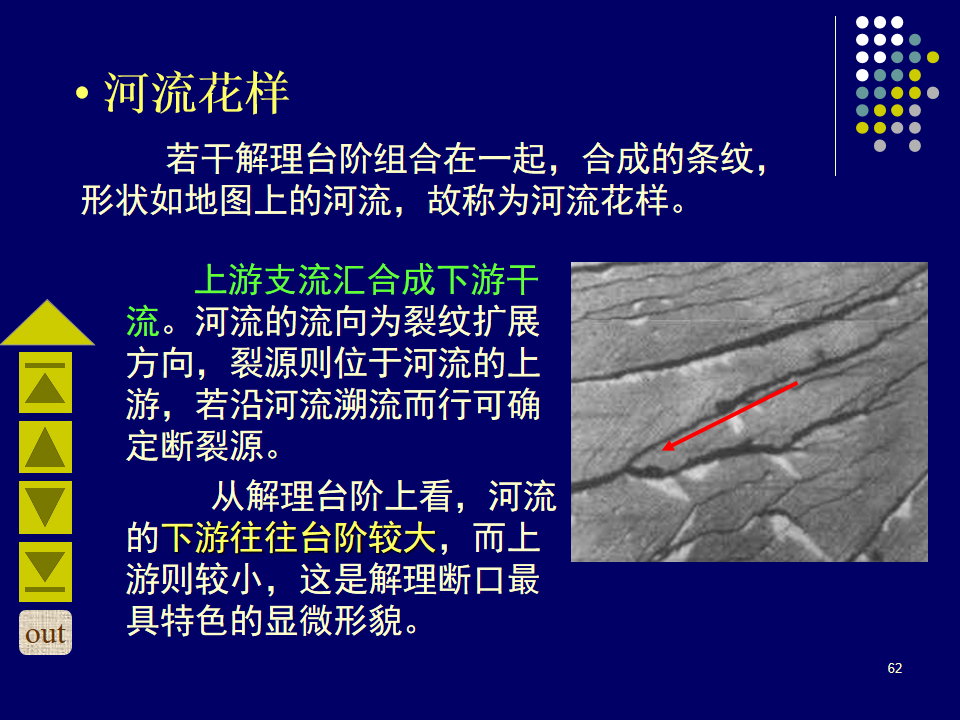 • 河流花样

若干解理台阶组合在一起，合成的条纹，形状如地图上的河流，故称为河流花样。

上游支流汇合成下游干流。河流的流向为裂纹扩展方向，裂源则位于河流的上游，若沿河流溯流而行可确定断裂源。

从解理台阶上看，河流的下游往往台阶较大，而上游则较小，这是解理断口最具特色的显微形貌。

out

62